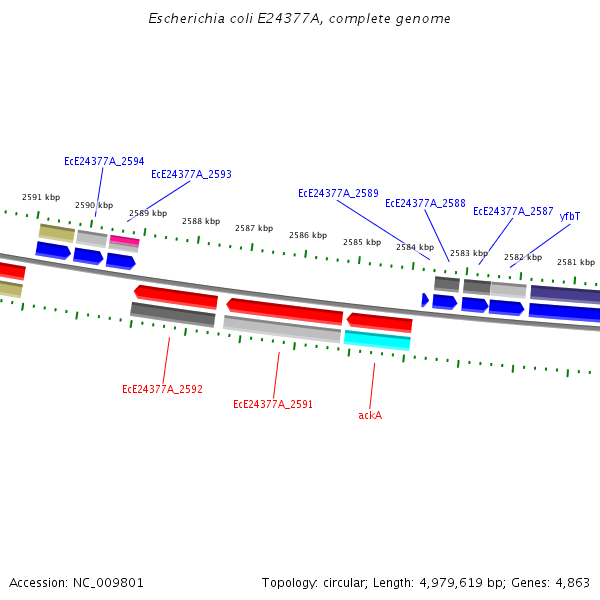 Escherichia coli E24377A, complete genome

EcE24377A_2594
EcE24377A_2593
EcE24377A_2589
EcE24377A_2588
EcE24377A_2587
yfbT

2591 kbp
2590 kbp
2589 kbp
2588 kbp
2587 kbp
2586 kbp
2585 kbp
2584 kbp
2583 kbp
2582 kbp
2581 kbp

EcE24377A_2592
EcE24377A_2591
ackA

Accession: NC_009801

Topology: circular; Length: 4,979,619 bp; Genes: 4,863